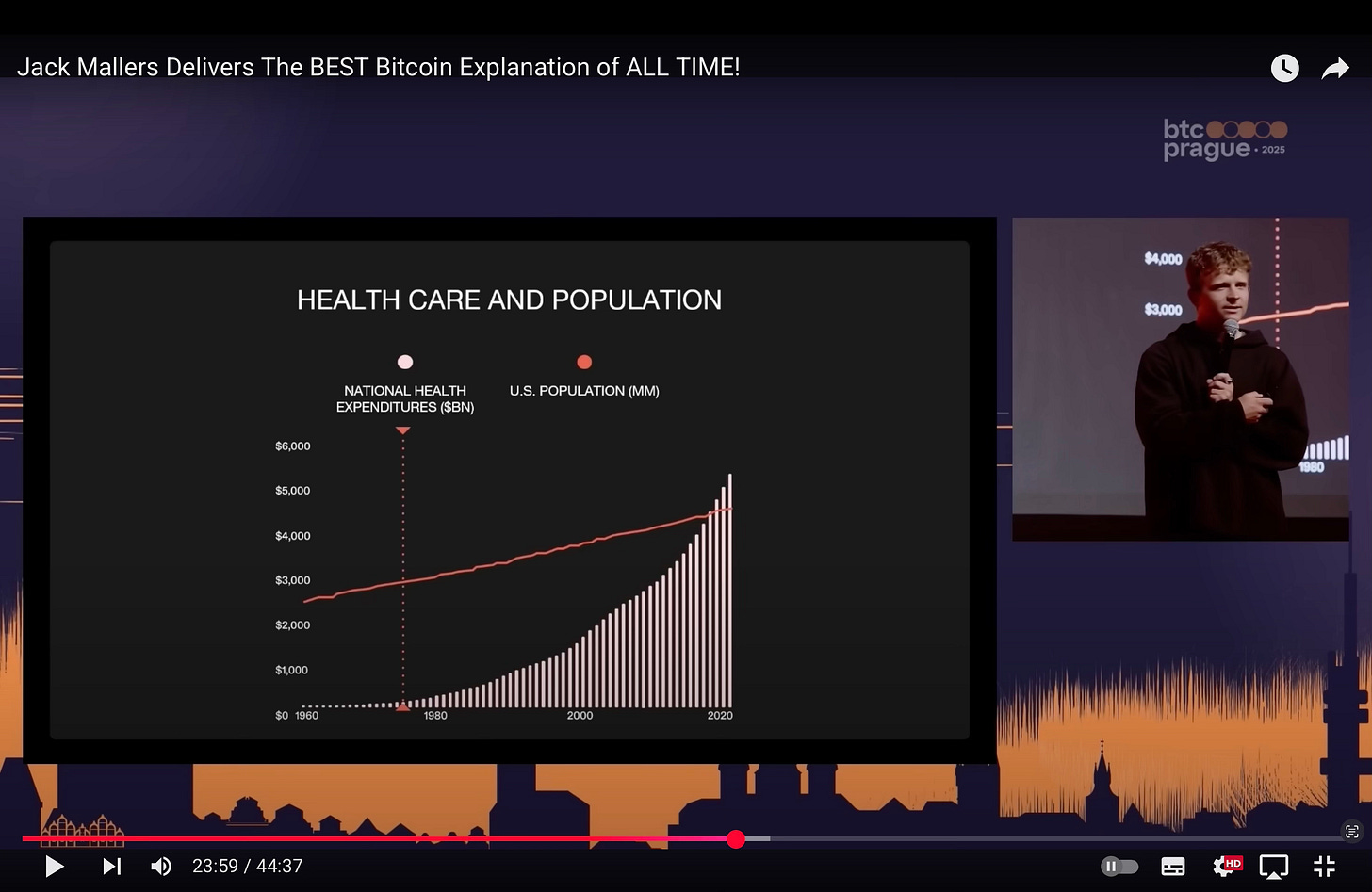 Jack Mallers Delivers The BEST Bitcoin Explanation of ALL TIME!

btc prague • 2025

HEALTH CARE AND POPULATION

NATIONAL HEALTH EXPENDITURES ($BN)

U.S. POPULATION (MM)

$6,000
$5,000
$4,000
$3,000
$2,000
$1,000
$0

1960
1980
2000
2020

$4,000
$3,000
1980

23:59 / 44:37

HD